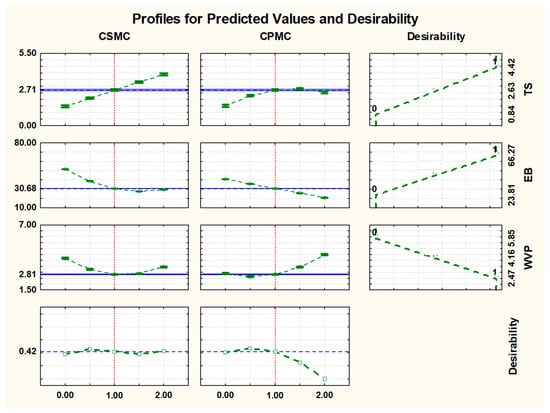 Profiles for Predicted Values and Desirability

CSMC

CPMC

Desirability

5.50
2.71
0.00

0
1
0.84 2.63 4.42
TS

80.00
30.68
10.00

0
1
23.81 66.27
EB

7.00
2.81
1.50

0
1
2.47 4.16 5.85
WVP

0.42

Desirability

0.00 1.00 2.00

0.00 1.00 2.00